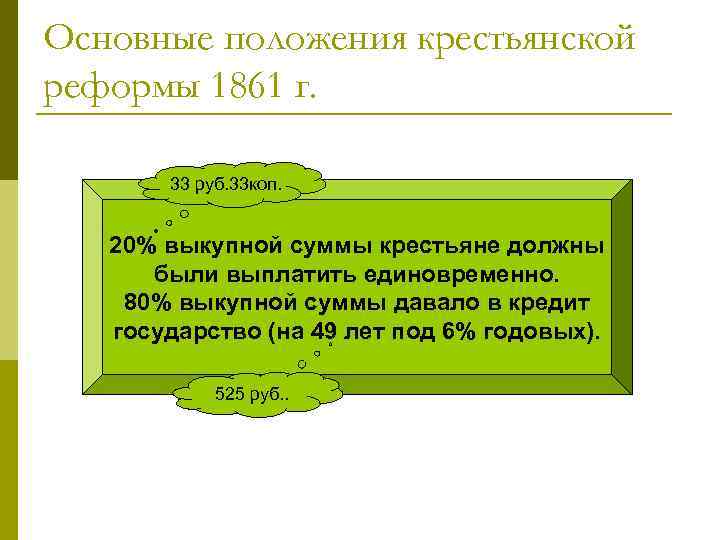 Основные положения крестьянской реформы 1861 г.

33 руб.33коп.

20% выкупной суммы крестьяне должны были выплатить единовременно.
80% выкупной суммы давало в кредит государство (на 49 лет под 6% годовых).

525 руб..